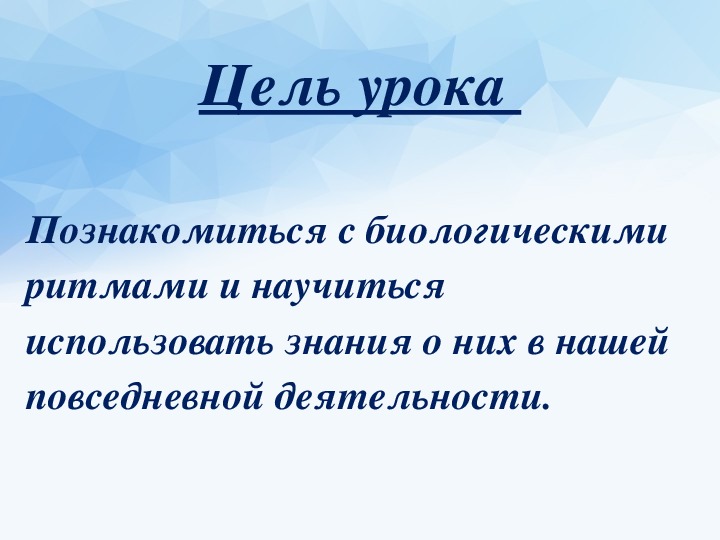 Цель урока

Познакомиться с биологическими ритмами и научиться использовать знания о них в нашей повседневной деятельности.